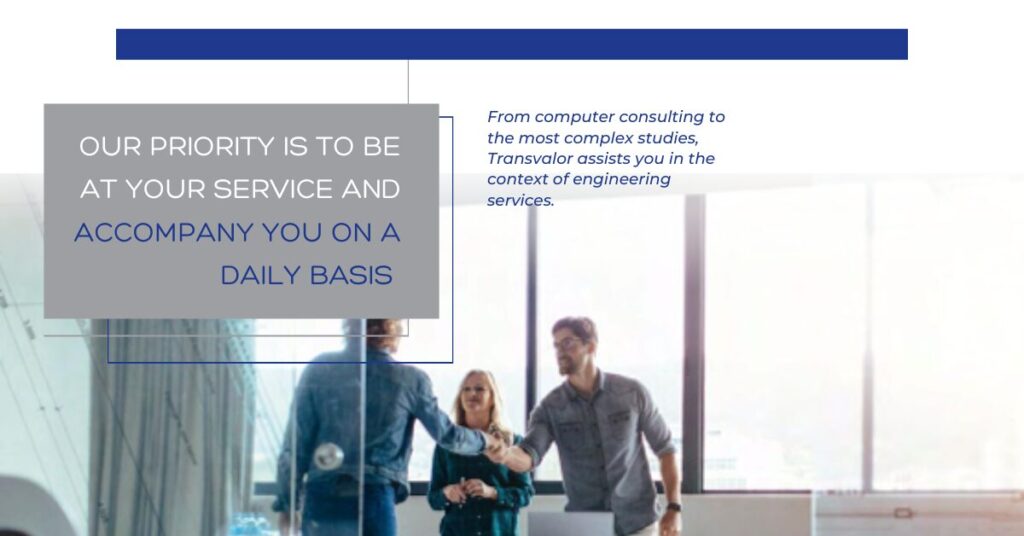 OUR PRIORITY IS TO BE AT YOUR SERVICE AND ACCOMPANY YOU ON A DAILY BASIS

From computer consulting to the most complex studies, Transvalor assists you in the context of engineering services.